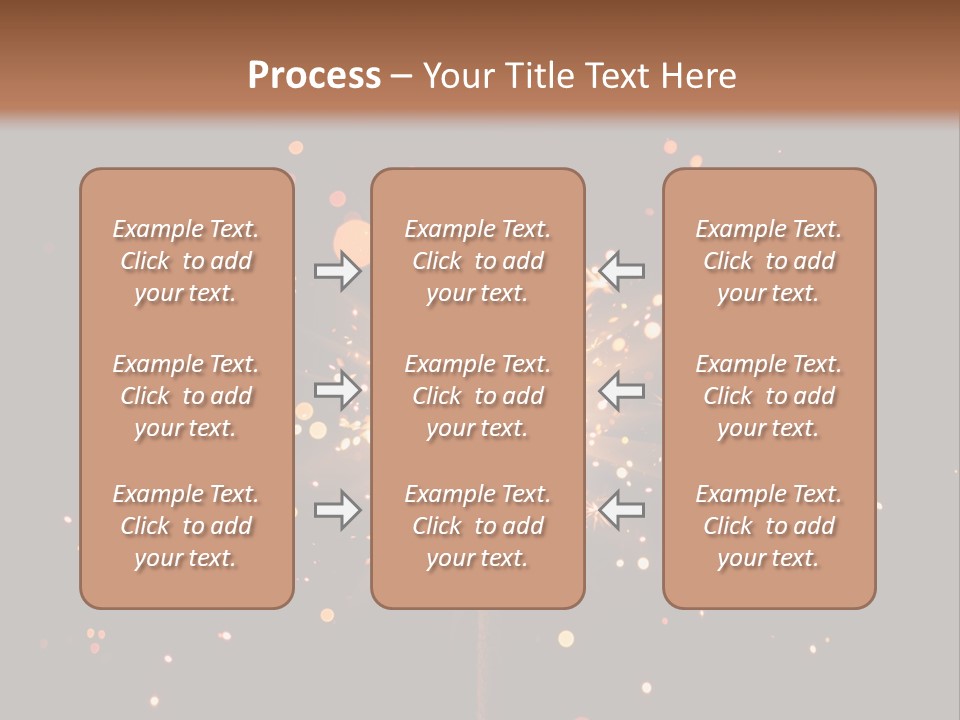 Process – Your Title Text Here

Example Text. Click to add your text.

Example Text. Click to add your text.

Example Text. Click to add your text.

Example Text. Click to add your text.

Example Text. Click to add your text.

Example Text. Click to add your text.

Example Text. Click to add your text.

Example Text. Click to add your text.

Example Text. Click to add your text.